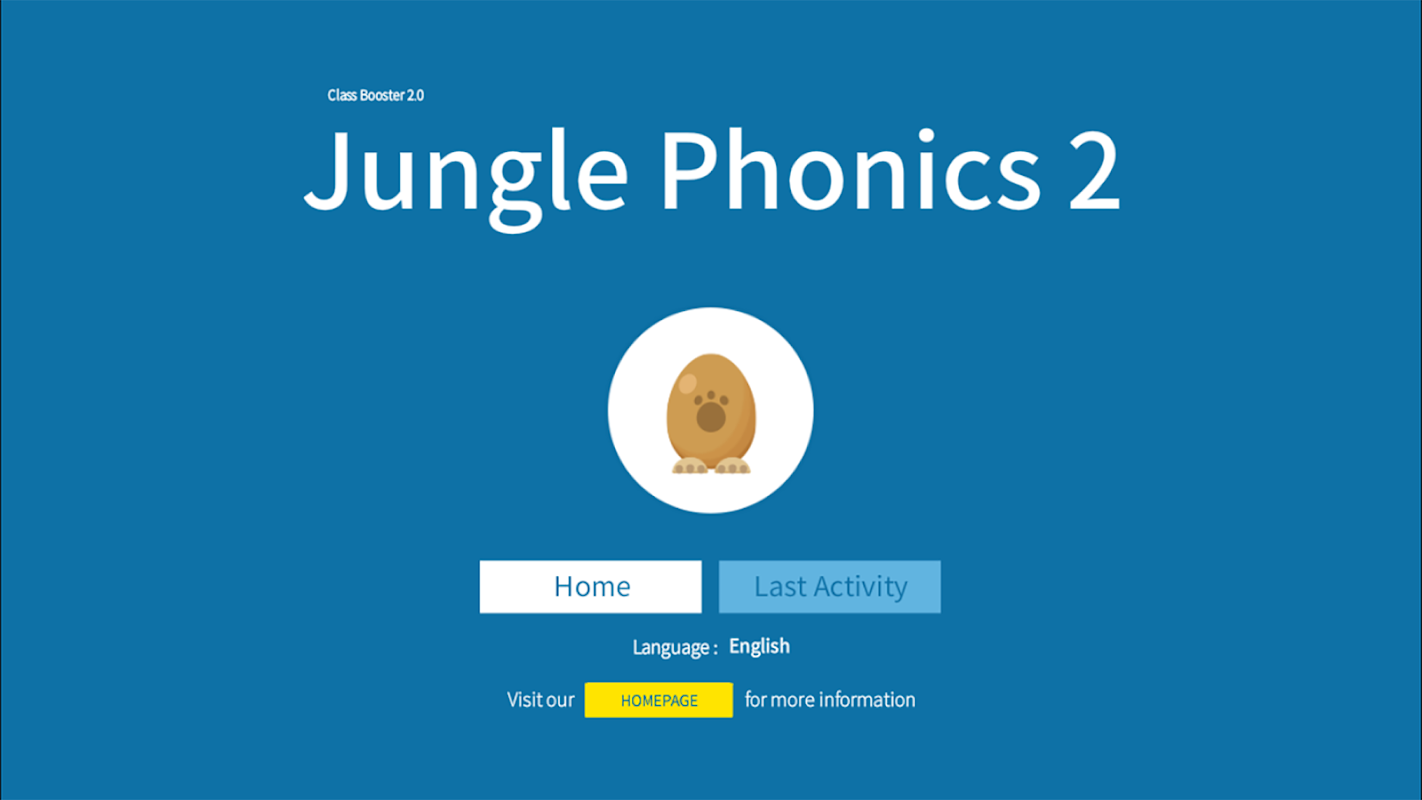 Class Booster 2.0

Jungle Phonics 2

Home

Last Activity

Language : English

Visit our HOMEPAGE for more information